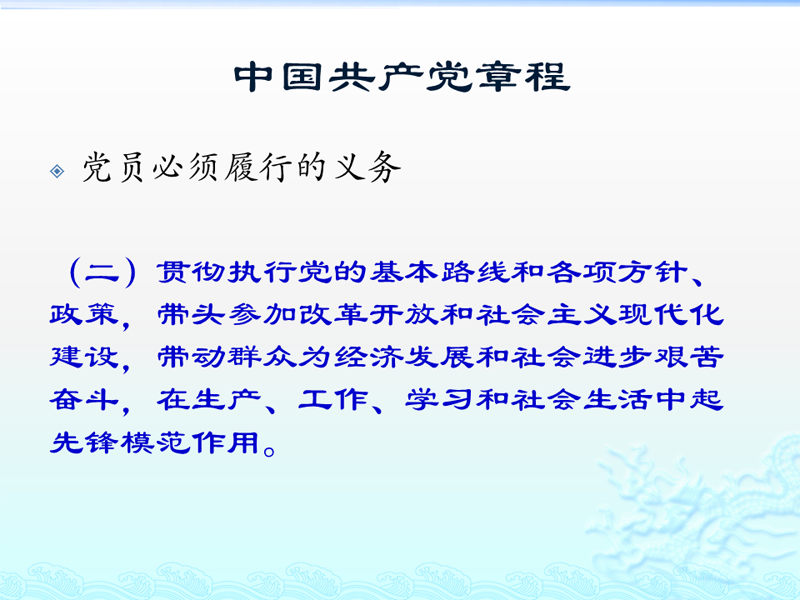 中国共产党章程

党员必须履行的义务

（二）贯彻执行党的基本路线和各项方针、政策，带头参加改革开放和社会主义现代化建设，带动群众为经济发展和社会进步艰苦奋斗，在生产、工作、学习和社会生活中起先锋模范作用。